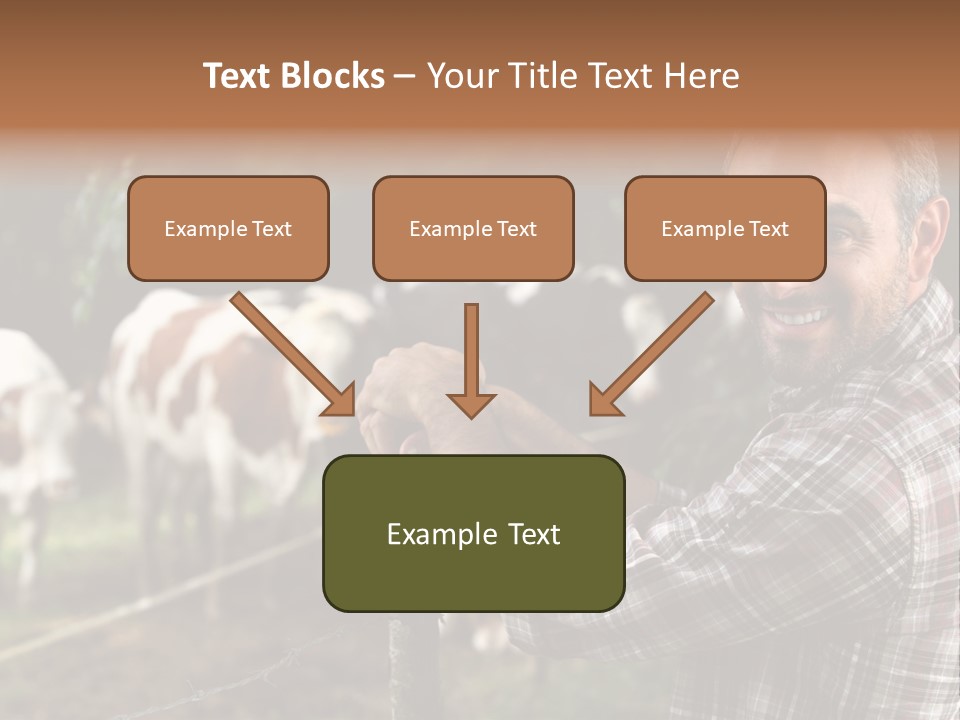 Text Blocks – Your Title Text Here

Example Text

Example Text

Example Text

Example Text